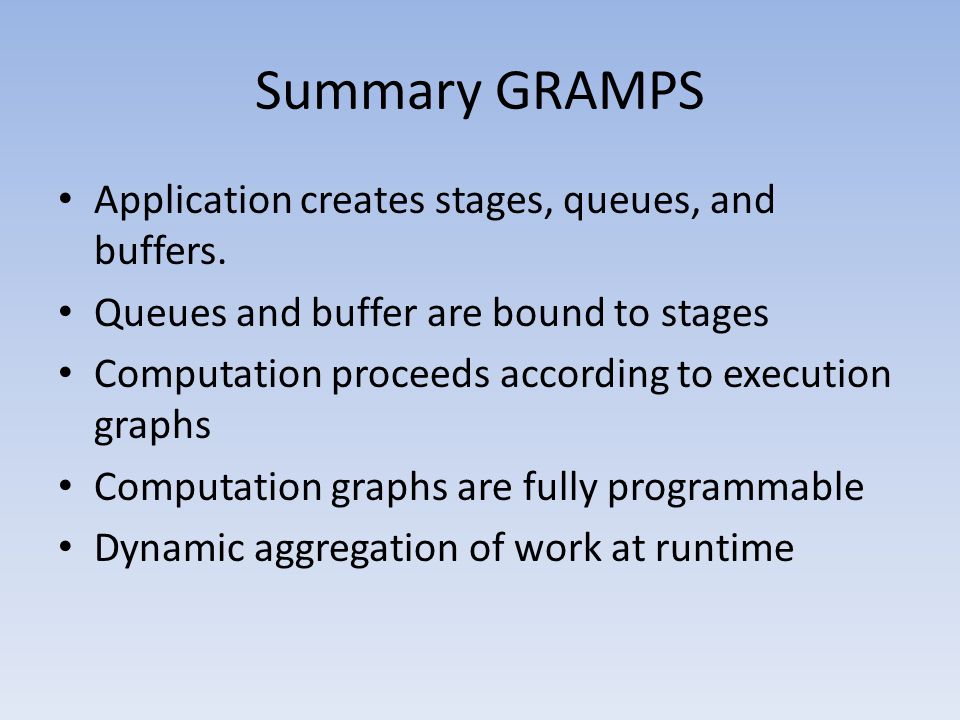 Summary GRAMPS

• Application creates stages, queues, and buffers.
• Queues and buffer are bound to stages
• Computation proceeds according to execution graphs
• Computation graphs are fully programmable
• Dynamic aggregation of work at runtime